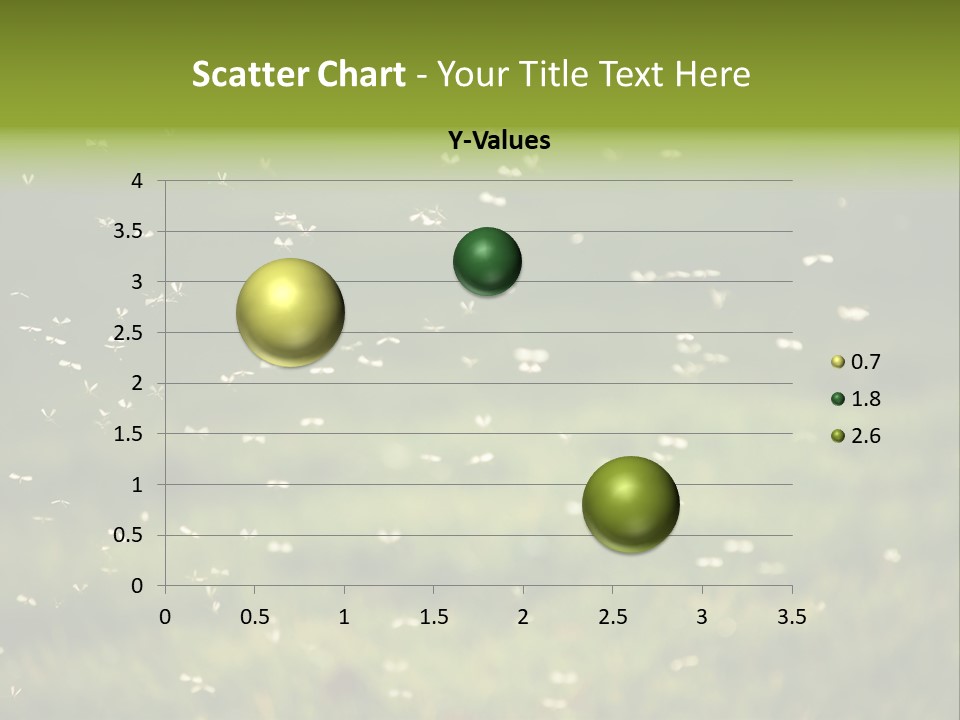 Scatter Chart - Your Title Text Here

Y-Values

4
3.5
3
2.5
2
1.5
1
0.5
0

0 0.5 1 1.5 2 2.5 3 3.5

0.7
1.8
2.6